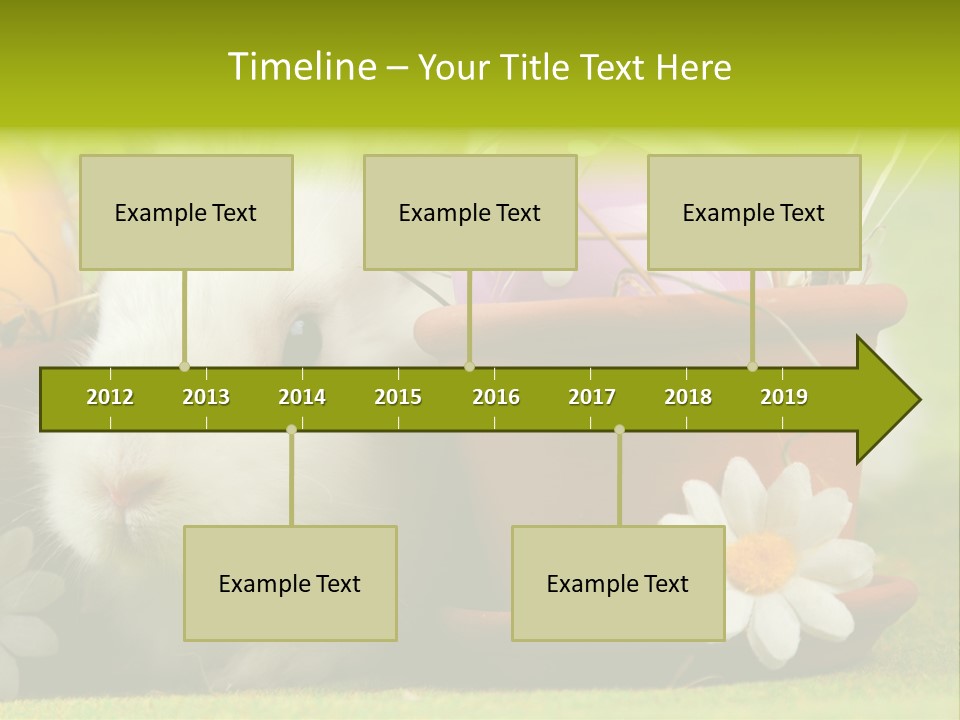 Timeline – Your Title Text Here

Example Text

Example Text

Example Text

2012 2013 2014 2015 2016 2017 2018 2019

Example Text

Example Text